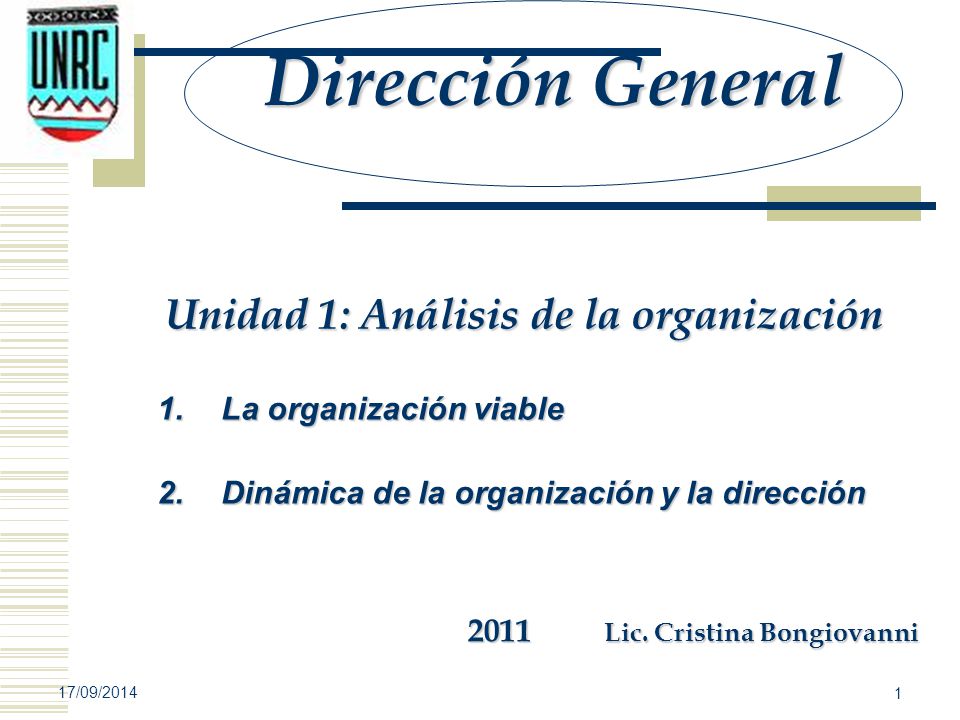 UNRC

Dirección General

Unidad 1: Análisis de la organización

1. La organización viable

2. Dinámica de la organización y la dirección

2011 Lic. Cristina Bongiovanni

17/09/2014

1